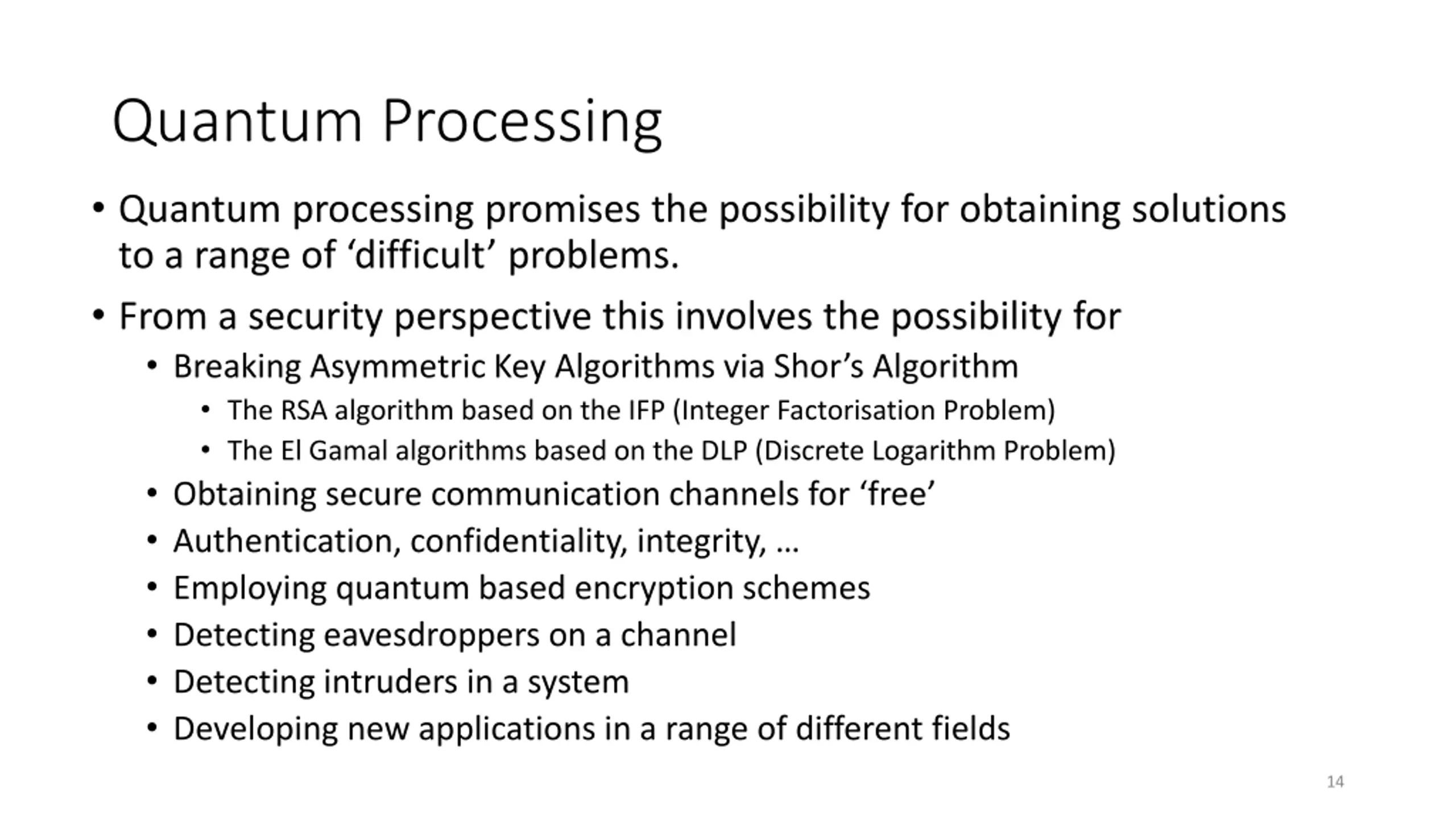 Quantum Processing

• Quantum processing promises the possibility for obtaining solutions to a range of ‘difficult’ problems.

• From a security perspective this involves the possibility for
  • Breaking Asymmetric Key Algorithms via Shor’s Algorithm
    • The RSA algorithm based on the IFP (Integer Factorisation Problem)
    • The El Gamal algorithms based on the DLP (Discrete Logarithm Problem)
  • Obtaining secure communication channels for ‘free’
  • Authentication, confidentiality, integrity, …
  • Employing quantum based encryption schemes
  • Detecting eavesdroppers on a channel
  • Detecting intruders in a system
  • Developing new applications in a range of different fields

14